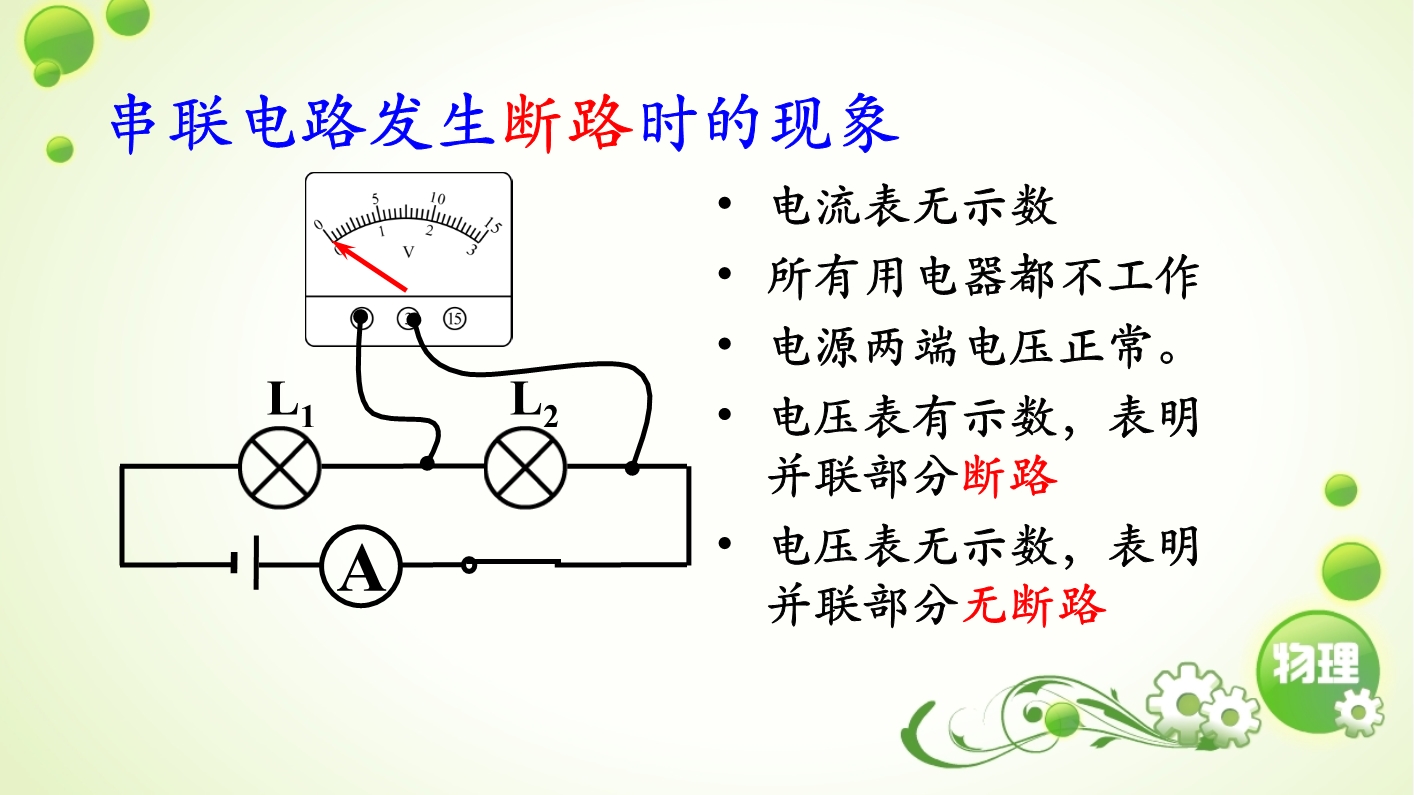 串联电路发生断路时的现象

0 5 10 15
0 1 2 3
V
15

$L_1$
$L_2$
A

• 电流表无示数
• 所有用电器都不工作
• 电源两端电压正常。
• 电压表有示数，表明并联部分断路
• 电压表无示数，表明并联部分无断路

物理